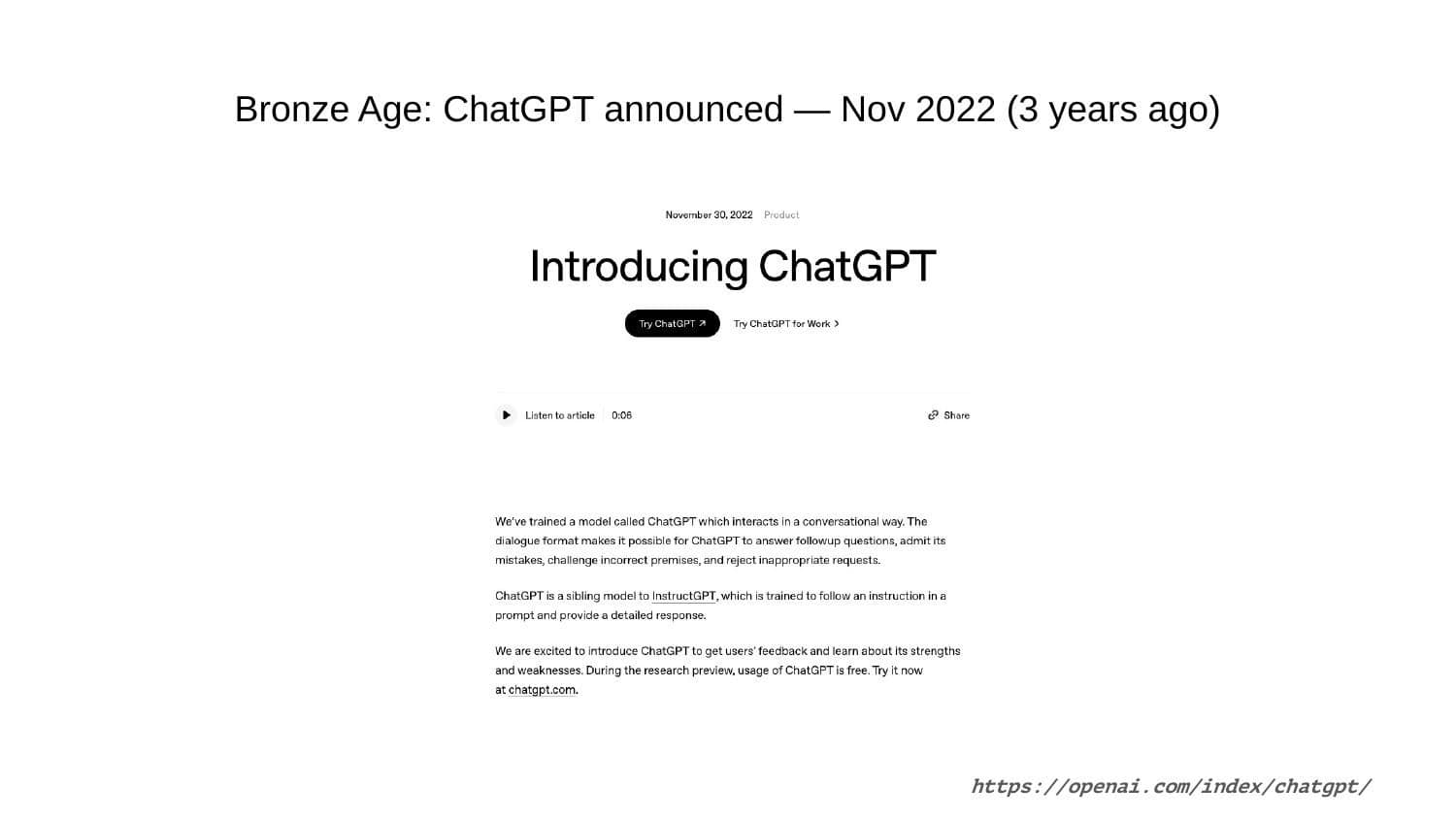 Bronze Age: ChatGPT announced — Nov 2022 (3 years ago)

November 30, 2022 Product

Introducing ChatGPT

Try ChatGPT ↗ Try ChatGPT for Work >

Listen to article 0:06 Share

We've trained a model called ChatGPT which interacts in a conversational way. The dialogue format makes it possible for ChatGPT to answer followup questions, admit its mistakes, challenge incorrect premises, and reject inappropriate requests.

ChatGPT is a sibling model to InstructGPT, which is trained to follow an instruction in a prompt and provide a detailed response.

We are excited to introduce ChatGPT to get users' feedback and learn about its strengths and weaknesses. During the research preview, usage of ChatGPT is free. Try it now at chatgpt.com.

https://openai.com/index/chatgpt/